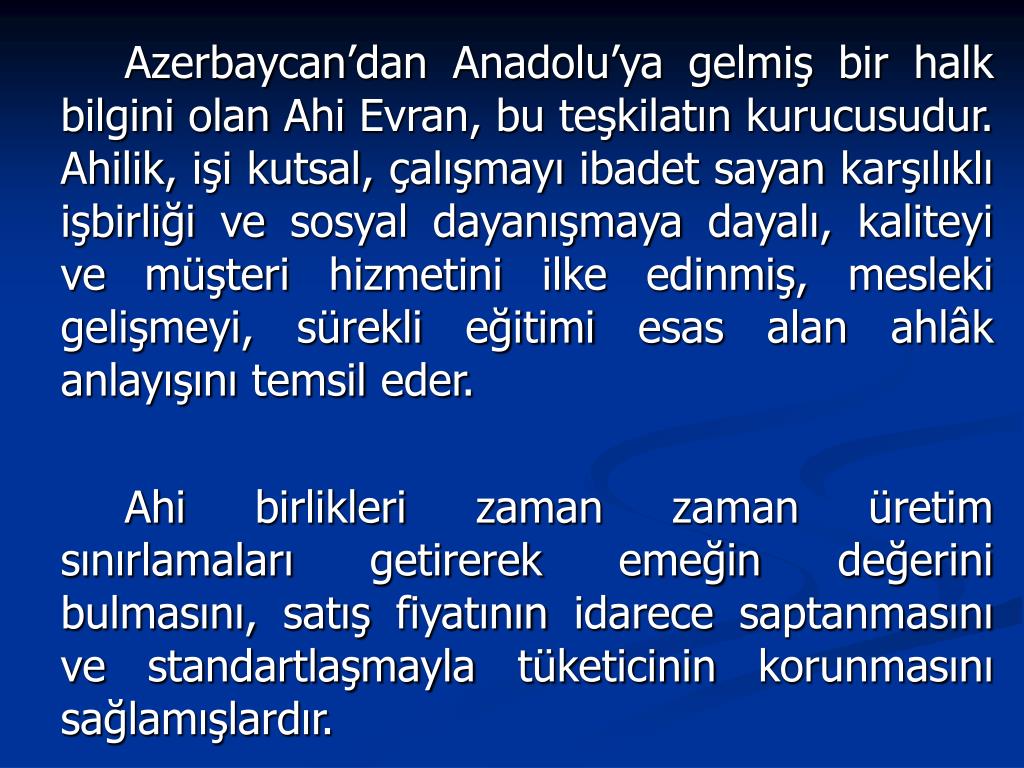 Azerbaycan’dan Anadolu’ya gelmiş bir halk bilgini olan Ahi Evran, bu teşkilatın kurucusudur. Ahilik, işi kutsal, çalışmayı ibadet sayan karşılıklı işbirliği ve sosyal dayanışmaya dayalı, kaliteyi ve müşteri hizmetini ilke edinmiş, mesleki gelişmeyi, sürekli eğitimi esas alan ahlâk anlayışını temsil eder.

Ahi birlikleri zaman zaman üretim sınırlamaları getirerek emeğin değerini bulmasını, satış fiyatının idarece saptanmasını ve standartlaşmayla tüketicinin korunmasını sağlamışlardır.